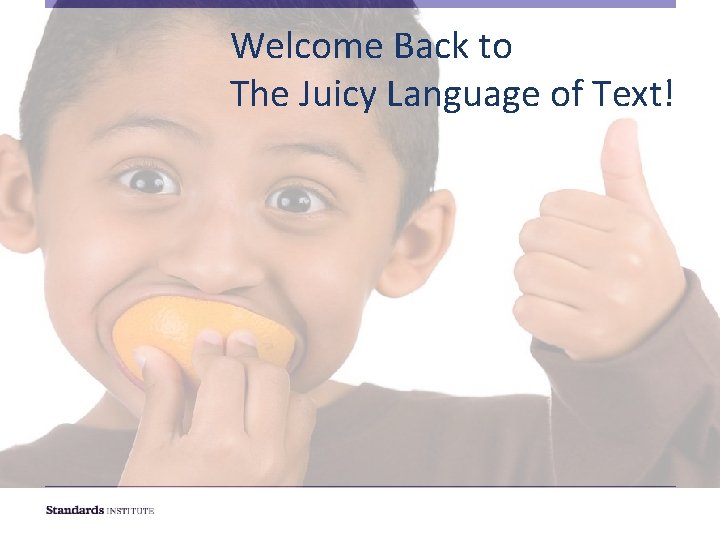 Welcome Back to
The Juicy Language of Text!

Standards INSTITUTE